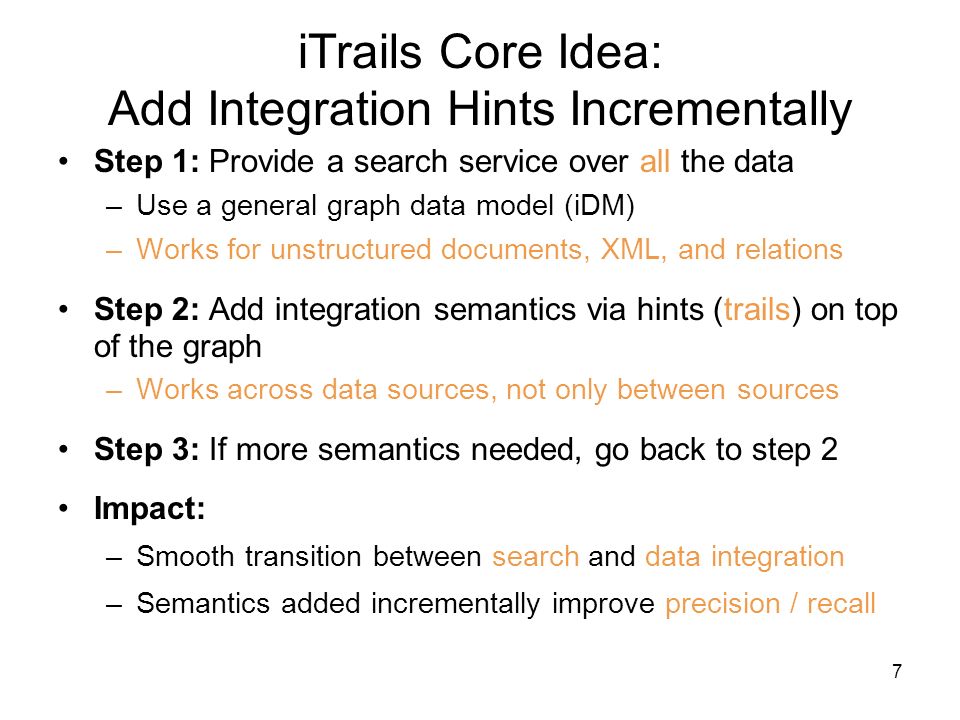 iTrails Core Idea:
Add Integration Hints Incrementally

• Step 1: Provide a search service over all the data
– Use a general graph data model (iDM)
– Works for unstructured documents, XML, and relations

• Step 2: Add integration semantics via hints (trails) on top of the graph
– Works across data sources, not only between sources

• Step 3: If more semantics needed, go back to step 2

• Impact:
– Smooth transition between search and data integration
– Semantics added incrementally improve precision / recall

7